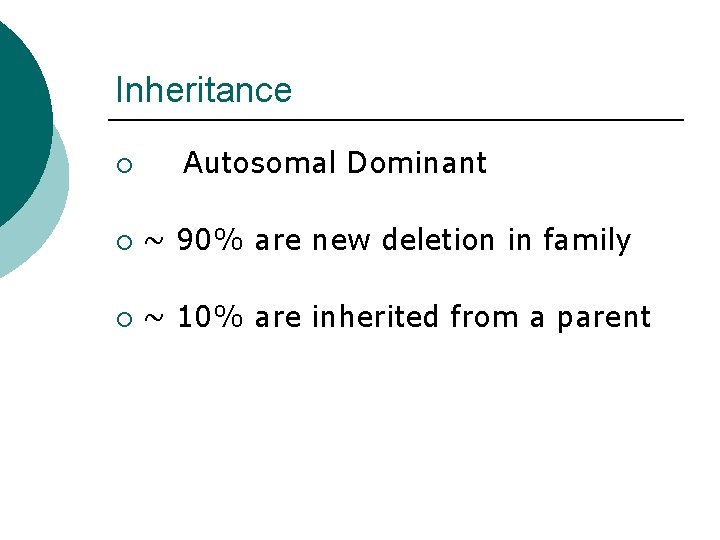 Inheritance

○ Autosomal Dominant

○ ~ 90% are new deletion in family

○ ~ 10% are inherited from a parent